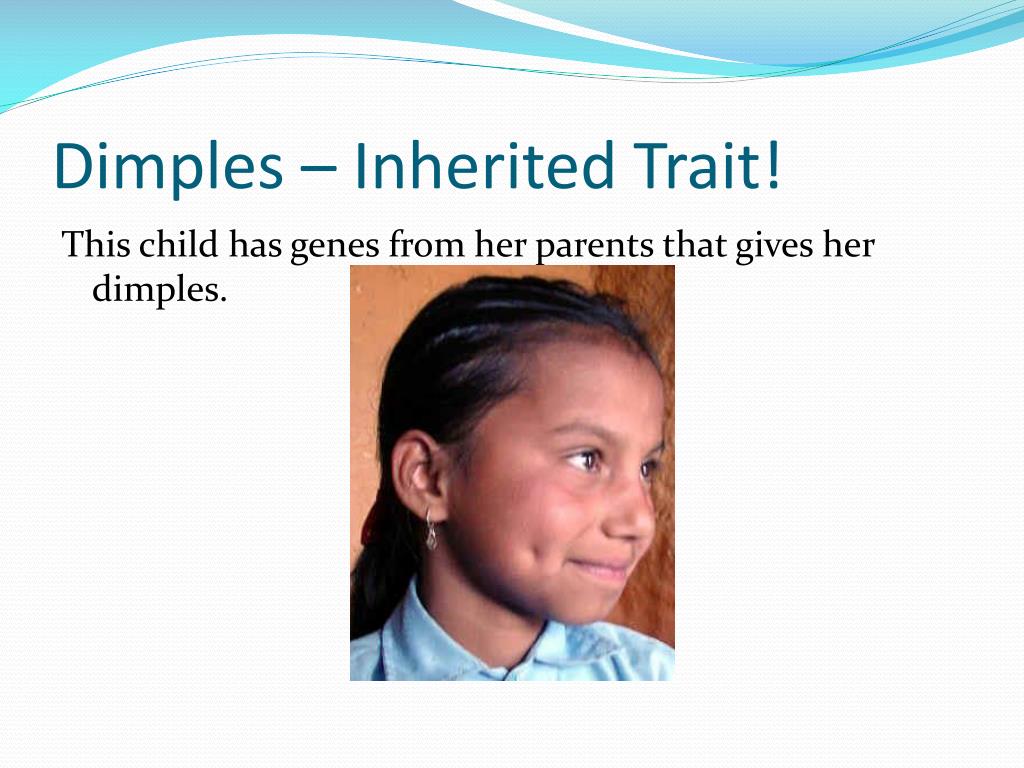 Dimples – Inherited Trait!

This child has genes from her parents that gives her dimples.